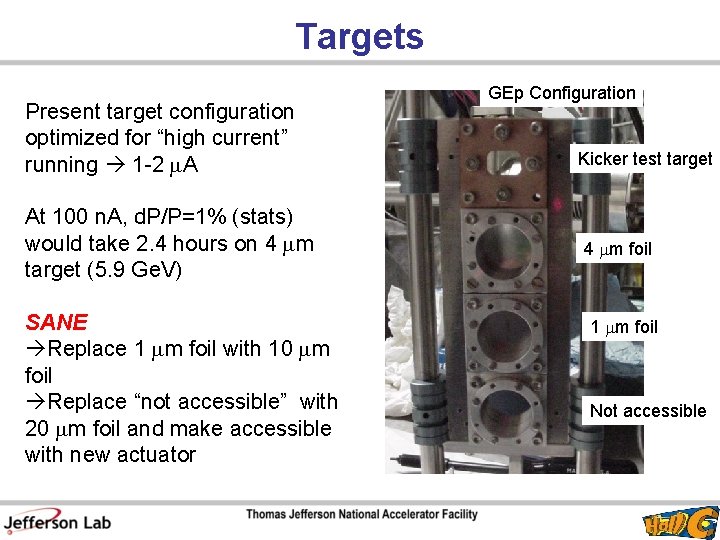 Targets

Present target configuration optimized for “high current” running → 1-2 $\mu$A

At 100 nA, dP/P=1% (stats) would take 2.4 hours on 4 $\mu$m target (5.9 GeV)

SANE
→Replace 1 $\mu$m foil with 10 $\mu$m foil
→Replace “not accessible” with 20 $\mu$m foil and make accessible with new actuator

GEp Configuration

Kicker test target

4 $\mu$m foil

1 $\mu$m foil

Not accessible

Jefferson Lab

Thomas Jefferson National Accelerator Facility

Hall C